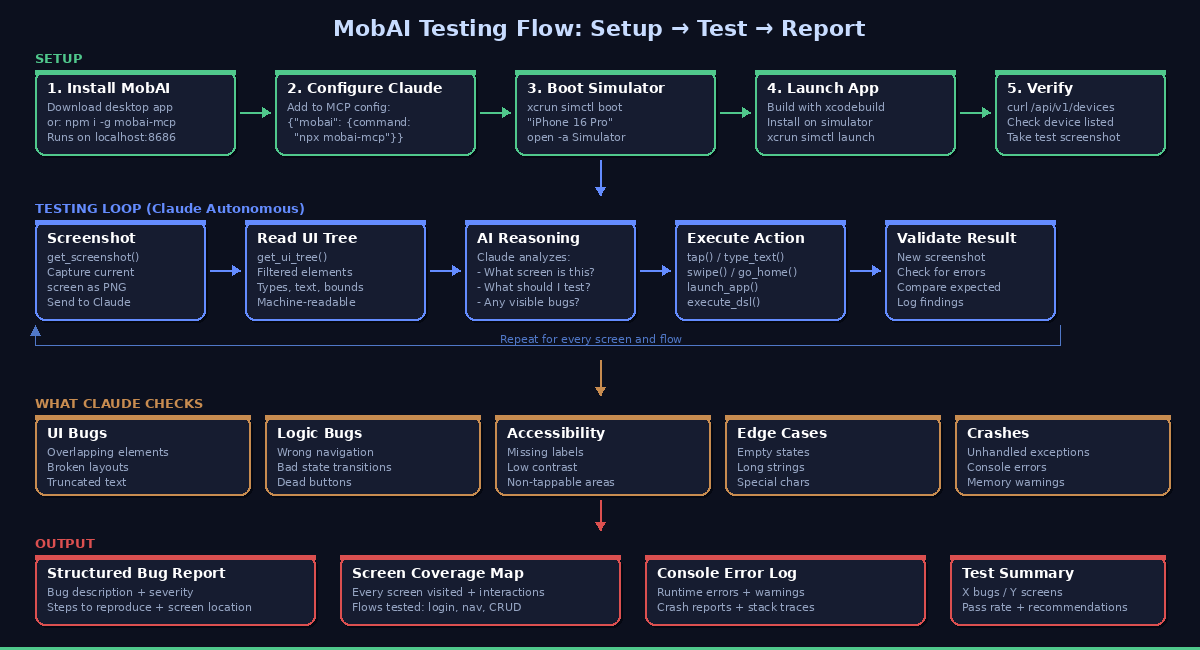 MobAI Testing Flow: Setup → Test → Report

SETUP

1. Install MobAI
Download desktop app
or: npm i -g mobai-mcp
Runs on localhost:8686

2. Configure Claude
Add to MCP config:
{"mobai": {command:
"npx mobai-mcp"}}

3. Boot Simulator
xcrun simctl boot
"iPhone 16 Pro"
open -a Simulator

4. Launch App
Build with xcodebuild
Install on simulator
xcrun simctl launch

5. Verify
curl /api/v1/devices
Check device listed
Take test screenshot

TESTING LOOP (Claude Autonomous)

Screenshot
get_screenshot()
Capture current
screen as PNG
Send to Claude

Read UI Tree
get_ui_tree()
Filtered elements
Types, text, bounds
Machine-readable

AI Reasoning
Claude analyzes:
- What screen is this?
- What should I test?
- Any visible bugs?

Execute Action
tap() / type_text()
swipe() / go_home()
launch_app()
execute_dsl()

Validate Result
New screenshot
Check for errors
Compare expected
Log findings

Repeat for every screen and flow

WHAT CLAUDE CHECKS

UI Bugs
Overlapping elements
Broken layouts
Truncated text

Logic Bugs
Wrong navigation
Bad state transitions
Dead buttons

Accessibility
Missing labels
Low contrast
Non-tappable areas

Edge Cases
Empty states
Long strings
Special chars

Crashes
Unhandled exceptions
Console errors
Memory warnings

OUTPUT

Structured Bug Report
Bug description + severity
Steps to reproduce + screen location

Screen Coverage Map
Every screen visited + interactions
Flows tested: login, nav, CRUD

Console Error Log
Runtime errors + warnings
Crash reports + stack traces

Test Summary
X bugs / Y screens
Pass rate + recommendations